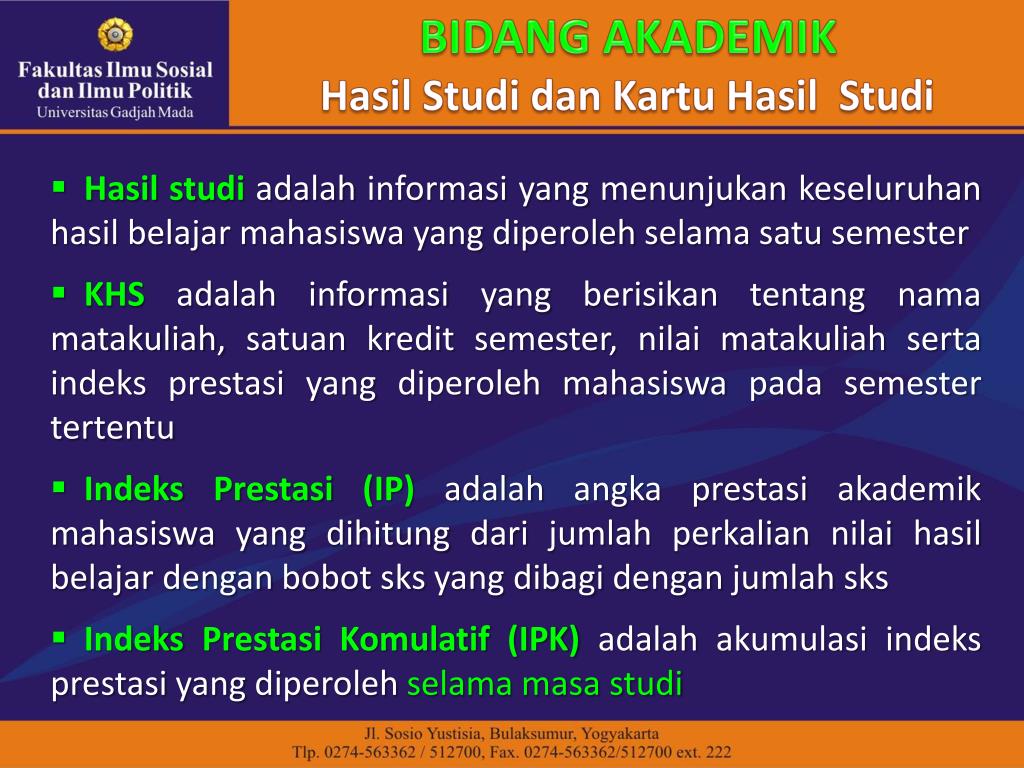 Fakultas Ilmu Sosial dan Ilmu Politik
Universitas Gadjah Mada

BIDANG AKADEMIK
Hasil Studi dan Kartu Hasil Studi

▪ Hasil studi adalah informasi yang menunjukan keseluruhan hasil belajar mahasiswa yang diperoleh selama satu semester

▪ KHS adalah informasi yang berisikan tentang nama matakuliah, satuan kredit semester, nilai matakuliah serta indeks prestasi yang diperoleh mahasiswa pada semester tertentu

▪ Indeks Prestasi (IP) adalah angka prestasi akademik mahasiswa yang dihitung dari jumlah perkalian nilai hasil belajar dengan bobot sks yang dibagi dengan jumlah sks

▪ Indeks Prestasi Komulatif (IPK) adalah akumulasi indeks prestasi yang diperoleh selama masa studi

Jl. Sosio Yustisia, Bulaksumur, Yogyakarta
Tlp. 0274-563362 / 512700, Fax. 0274-563362/512700 ext. 222